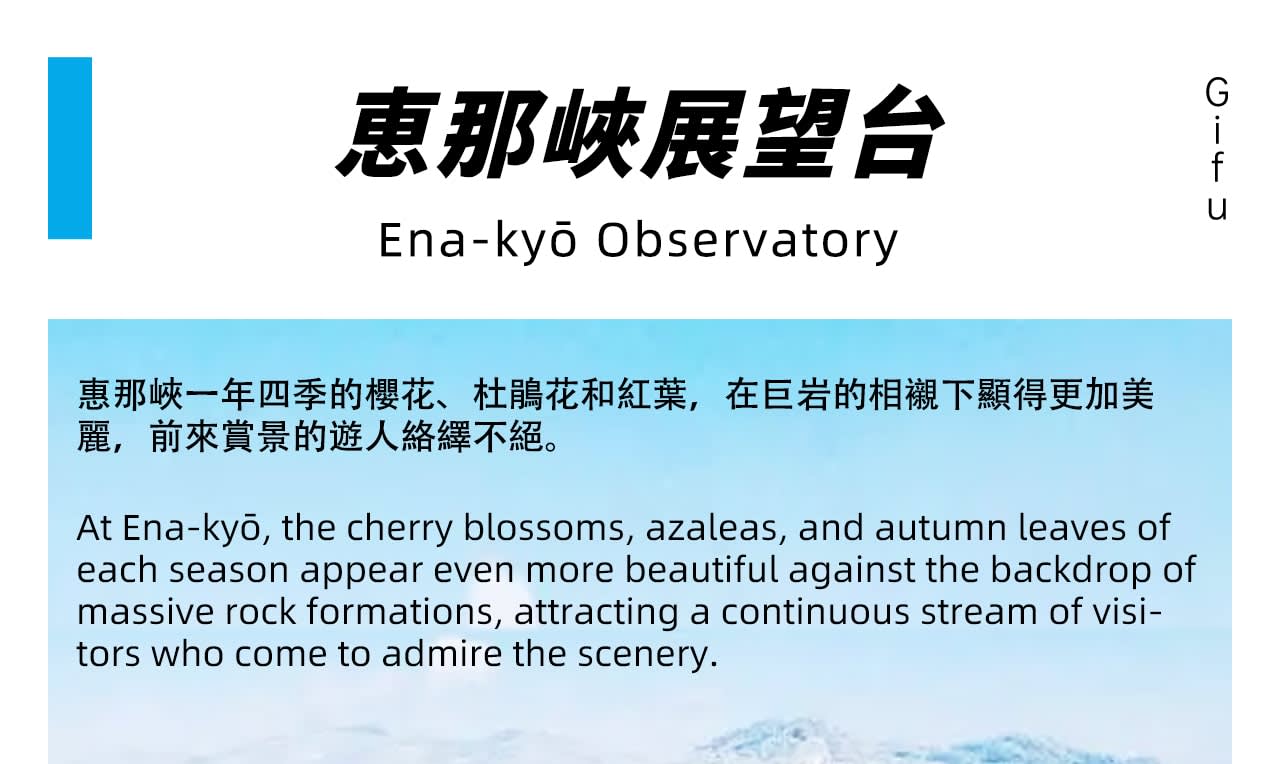 惠那峽展望台

Ena-kyō Observatory

Gifu

惠那峽一年四季的櫻花、杜鵑花和紅葉，在巨岩的相襯下顯得更加美麗，前來賞景的遊人絡繹不絕。

At Ena-kyō, the cherry blossoms, azaleas, and autumn leaves of each season appear even more beautiful against the backdrop of massive rock formations, attracting a continuous stream of visitors who come to admire the scenery.